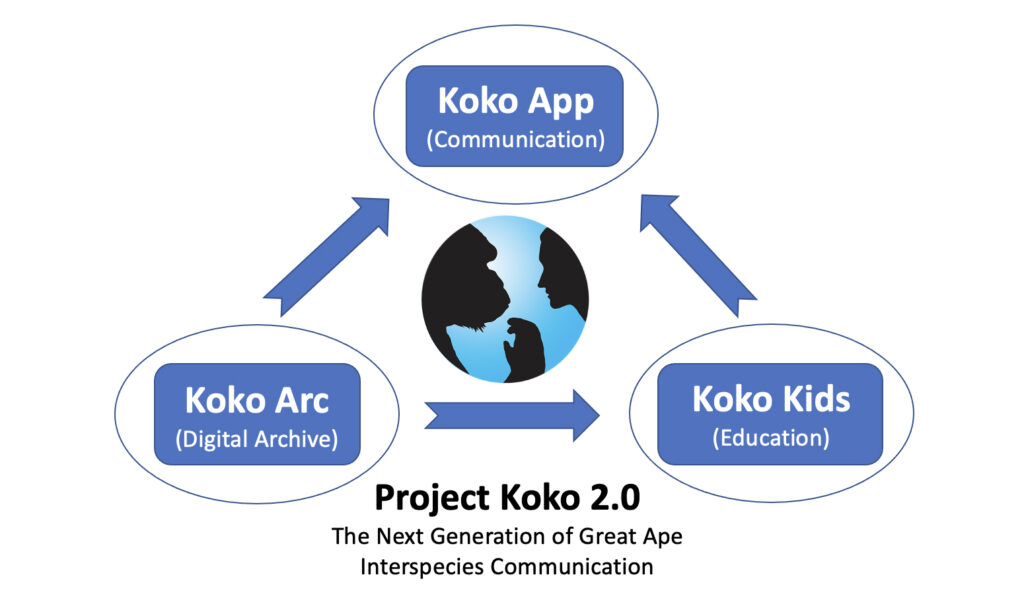 Koko App
(Communication)

Koko Arc
(Digital Archive)

Koko Kids
(Education)

Project Koko 2.0
The Next Generation of Great Ape Interspecies Communication